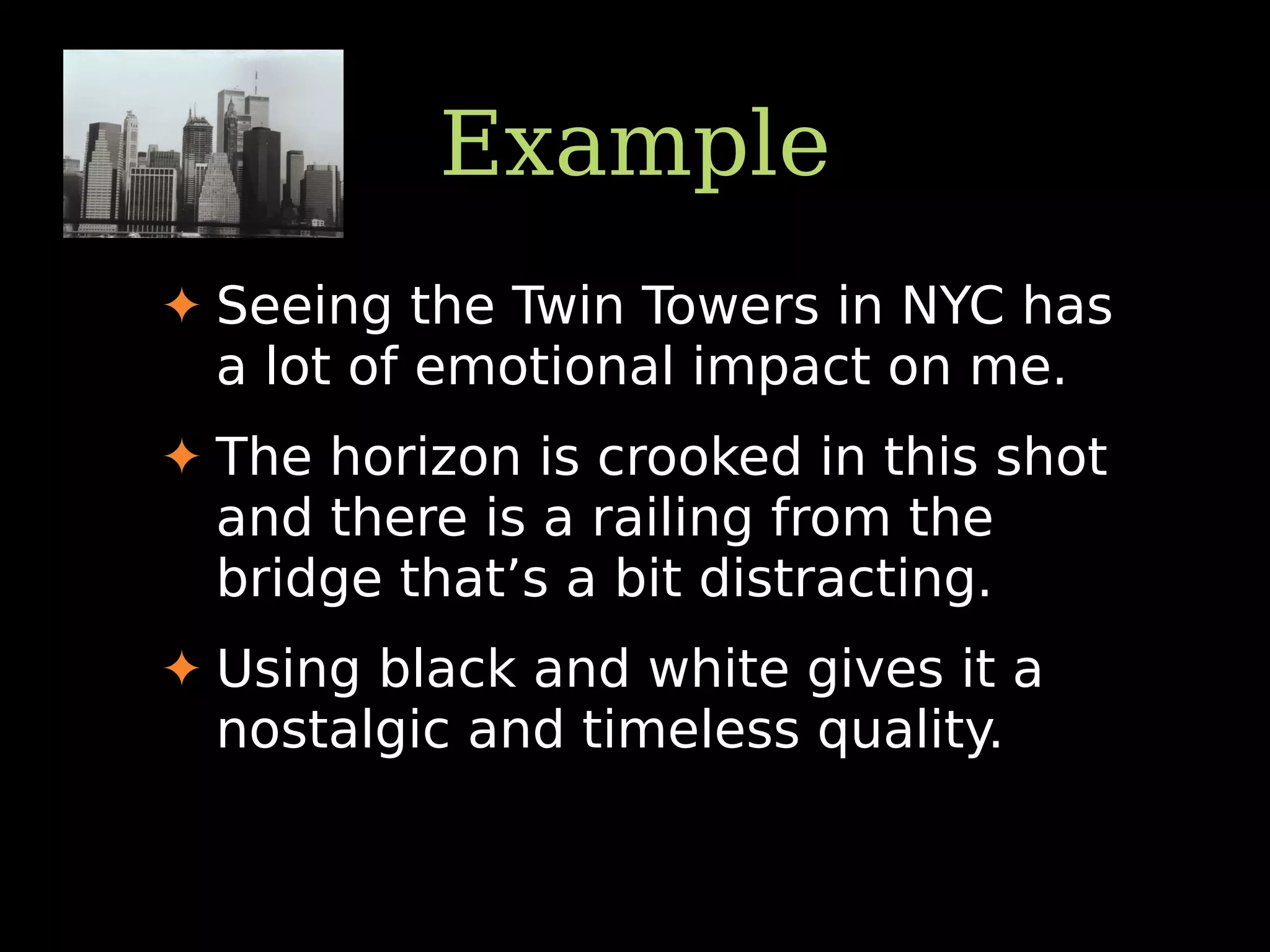 Example

✦ Seeing the Twin Towers in NYC has a lot of emotional impact on me.

✦ The horizon is crooked in this shot and there is a railing from the bridge that’s a bit distracting.

✦ Using black and white gives it a nostalgic and timeless quality.